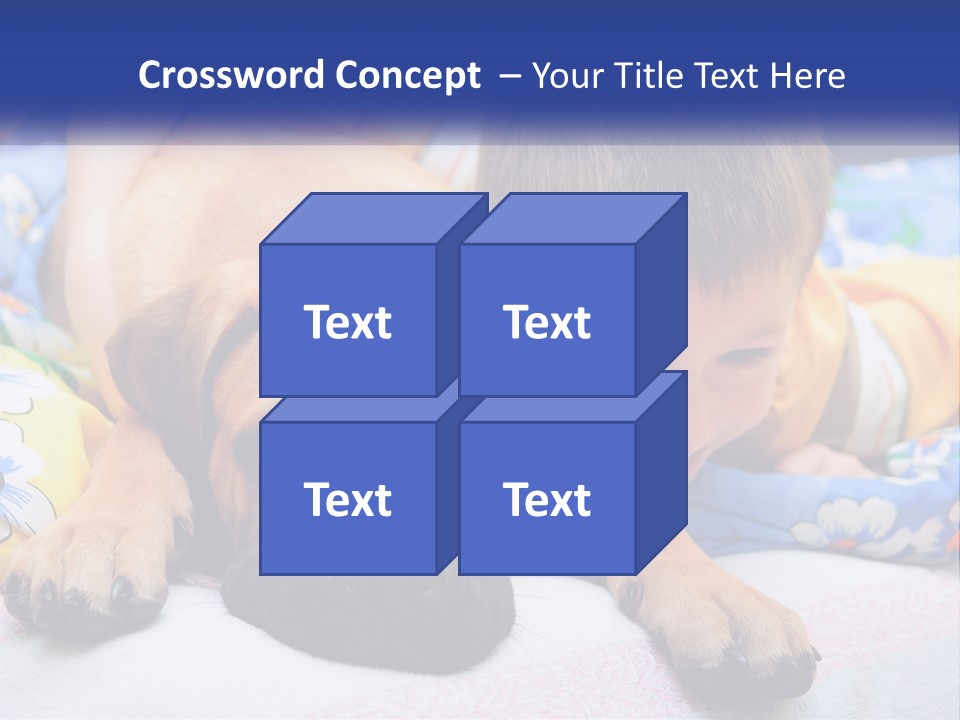 Crossword Concept – Your Title Text Here

Text

Text

Text

Text